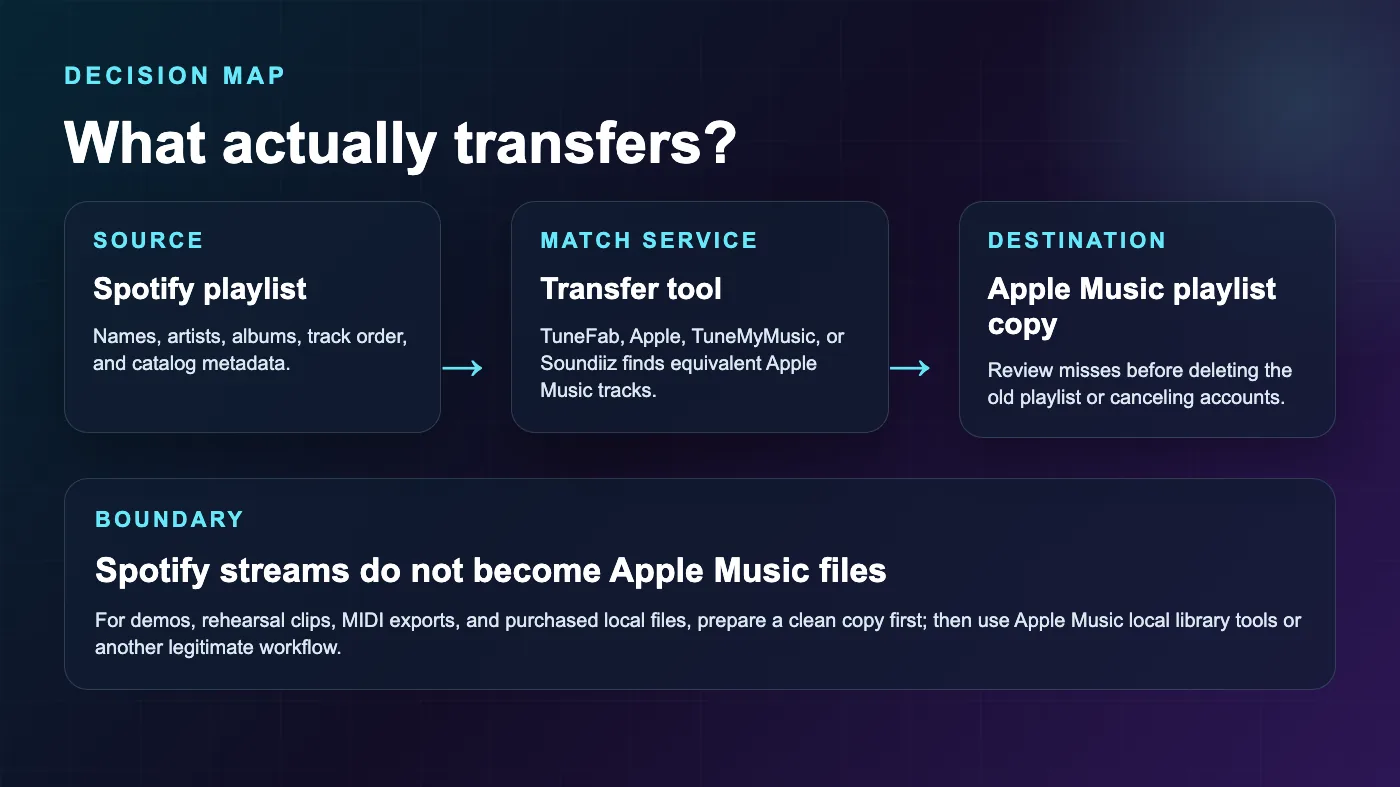 DECISION MAP

What actually transfers?

SOURCE

Spotify playlist

Names, artists, albums, track order, and catalog metadata.

MATCH SERVICE

Transfer tool

TuneFab, Apple, TuneMyMusic, or Soundiiz finds equivalent Apple Music tracks.

DESTINATION

Apple Music playlist copy

Review misses before deleting the old playlist or canceling accounts.

BOUNDARY

Spotify streams do not become Apple Music files

For demos, rehearsal clips, MIDI exports, and purchased local files, prepare a clean copy first; then use Apple Music local library tools or another legitimate workflow.